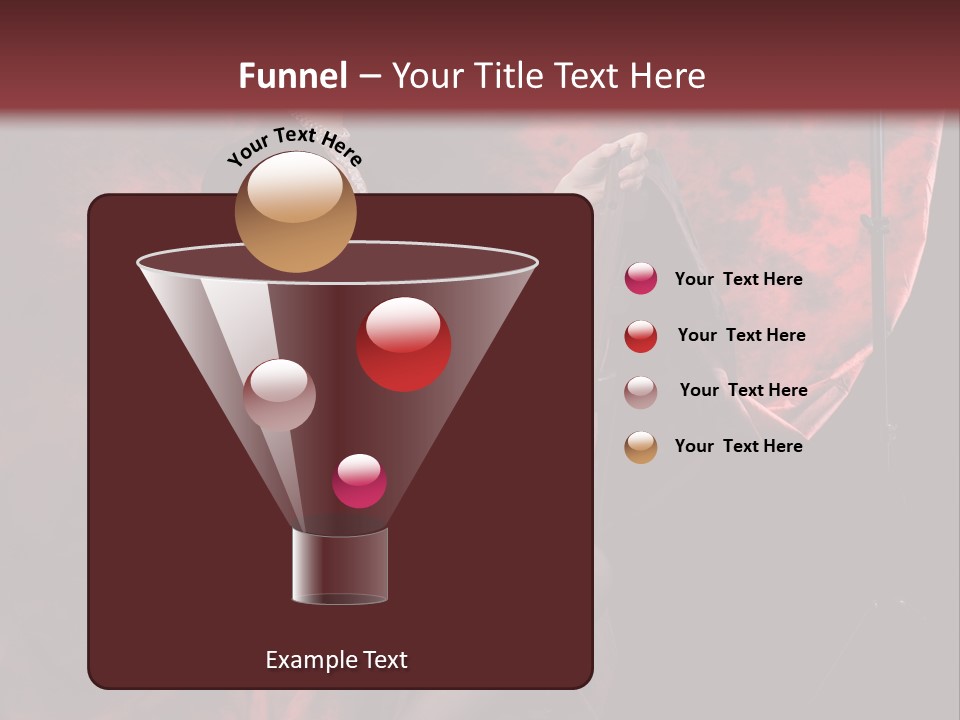 Funnel – Your Title Text Here

Your Text Here

Your Text Here

Your Text Here

Your Text Here

Your Text Here

Example Text